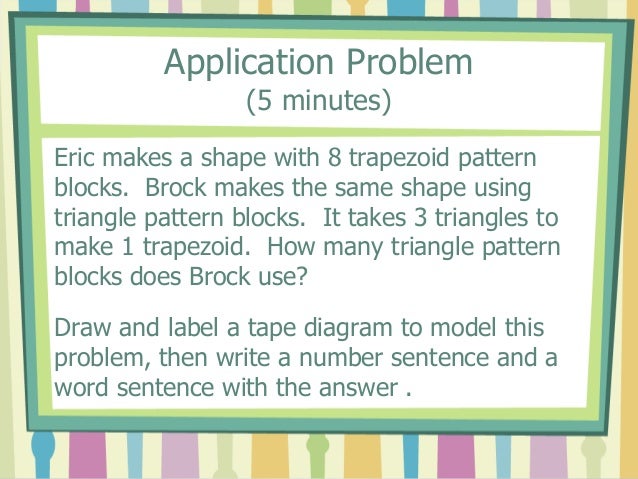 Application Problem
(5 minutes)

Eric makes a shape with 8 trapezoid pattern blocks. Brock makes the same shape using triangle pattern blocks. It takes 3 triangles to make 1 trapezoid. How many triangle pattern blocks does Brock use?

Draw and label a tape diagram to model this problem, then write a number sentence and a word sentence with the answer .